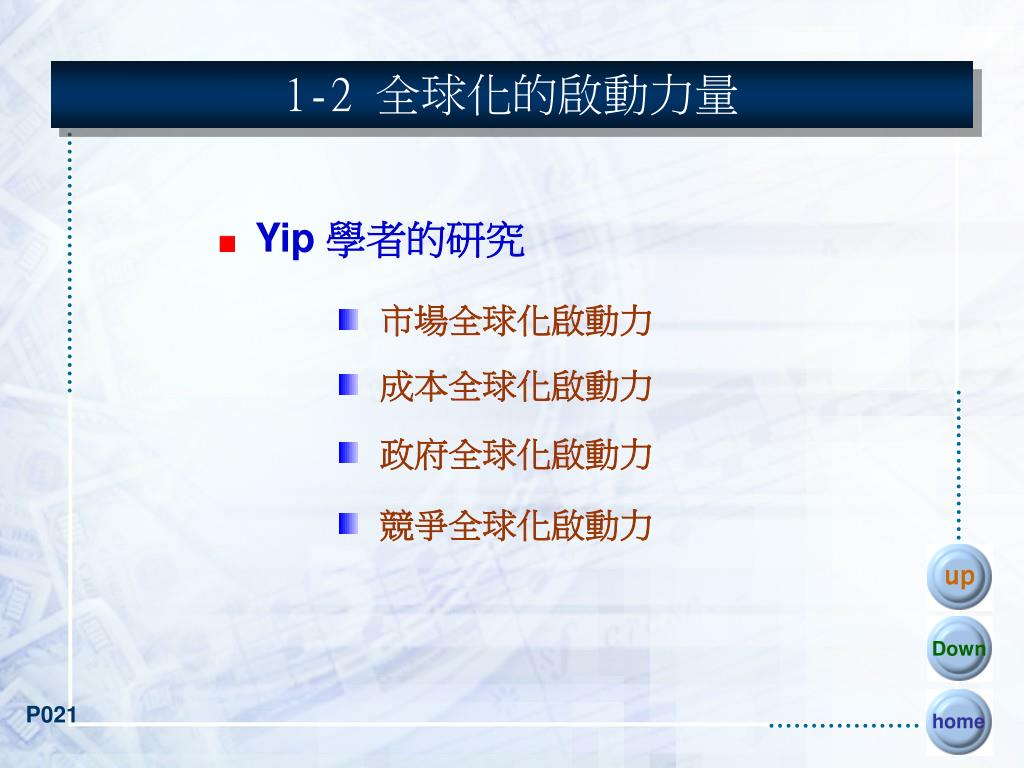 1-2 全球化的啟動力量

Yip 學者的研究

市場全球化啟動力

成本全球化啟動力

政府全球化啟動力

競爭全球化啟動力

up

Down

home

P021